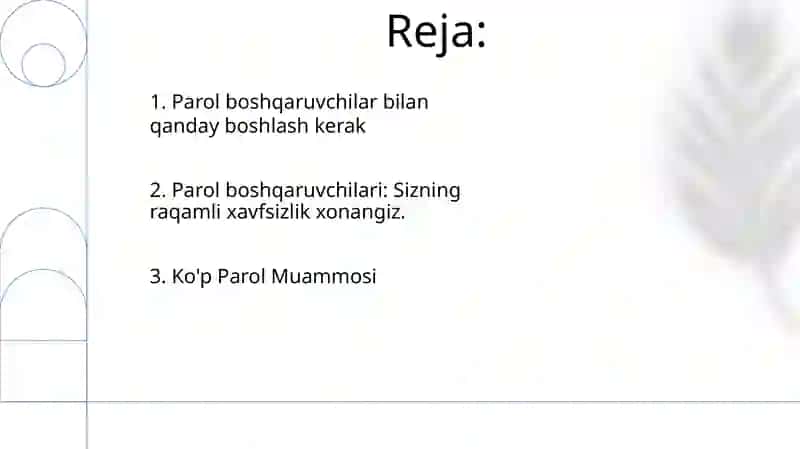 Reja:

1. Parol boshqaruvchilar bilan qanday boshlash kerak

2. Parol boshqaruvchilari: Sizning raqamli xavfsizlik xonangiz.

3. Ko'p Parol Muammosi